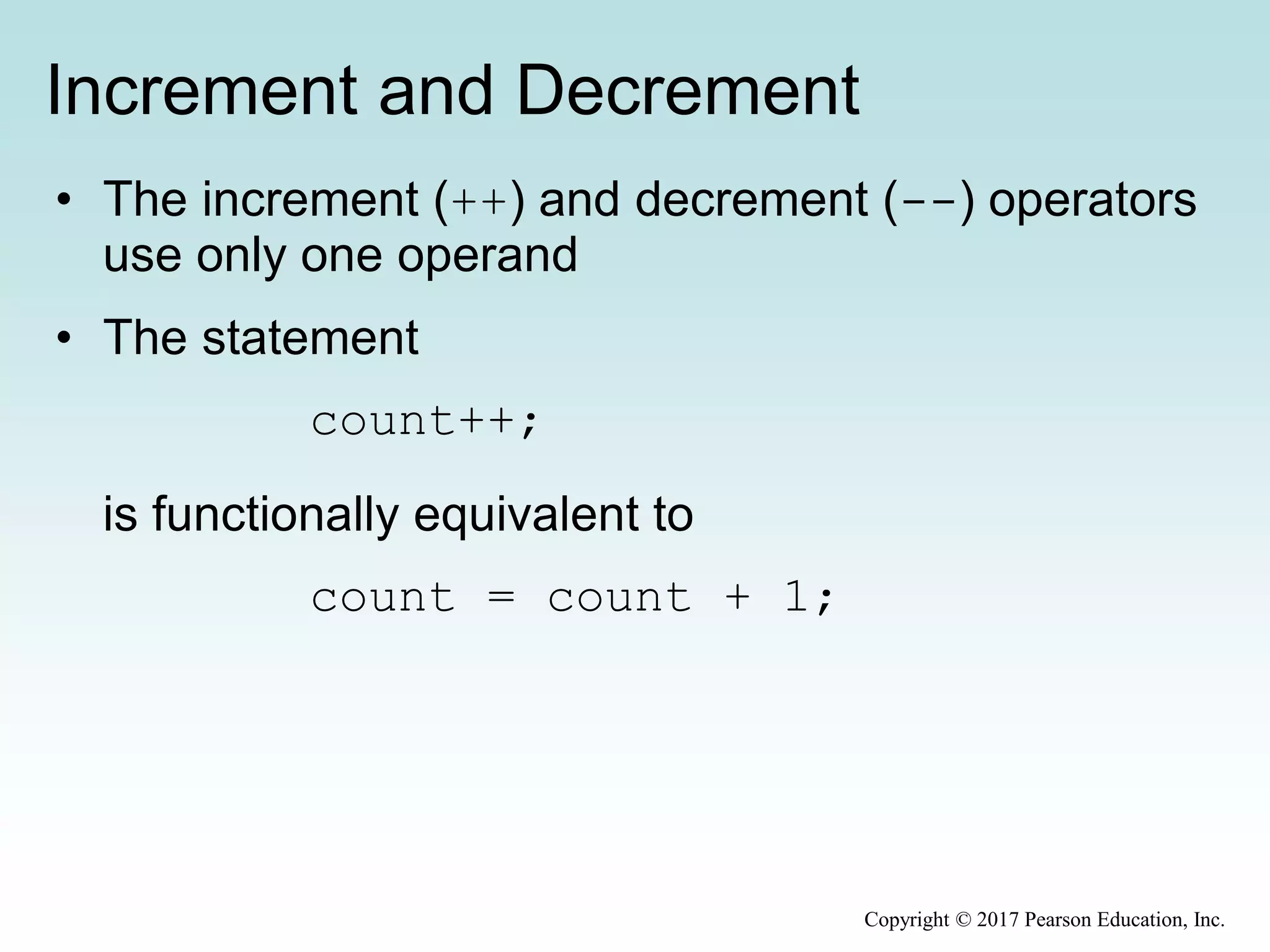 Increment and Decrement

• The increment (++) and decrement (--) operators use only one operand

• The statement

count++;

is functionally equivalent to

count = count + 1;

Copyright © 2017 Pearson Education, Inc.